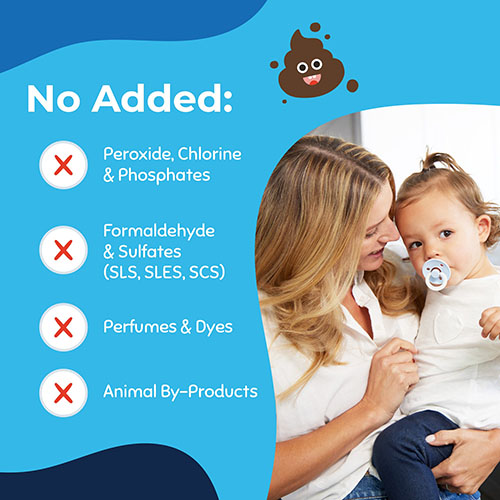 No Added:

Peroxide, Chlorine & Phosphates

Formaldehyde & Sulfates (SLS, SLES, SCS)

Perfumes & Dyes

Animal By-Products